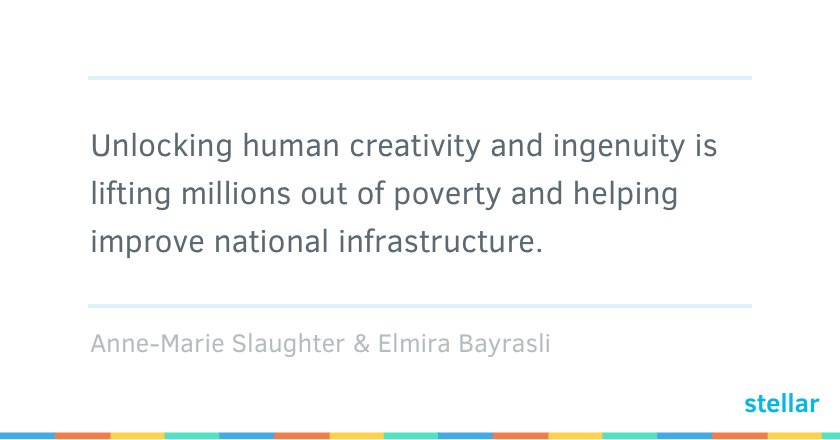 Unlocking human creativity and ingenuity is lifting millions out of poverty and helping improve national infrastructure.

Anne-Marie Slaughter & Elmira Bayrasli

stellar